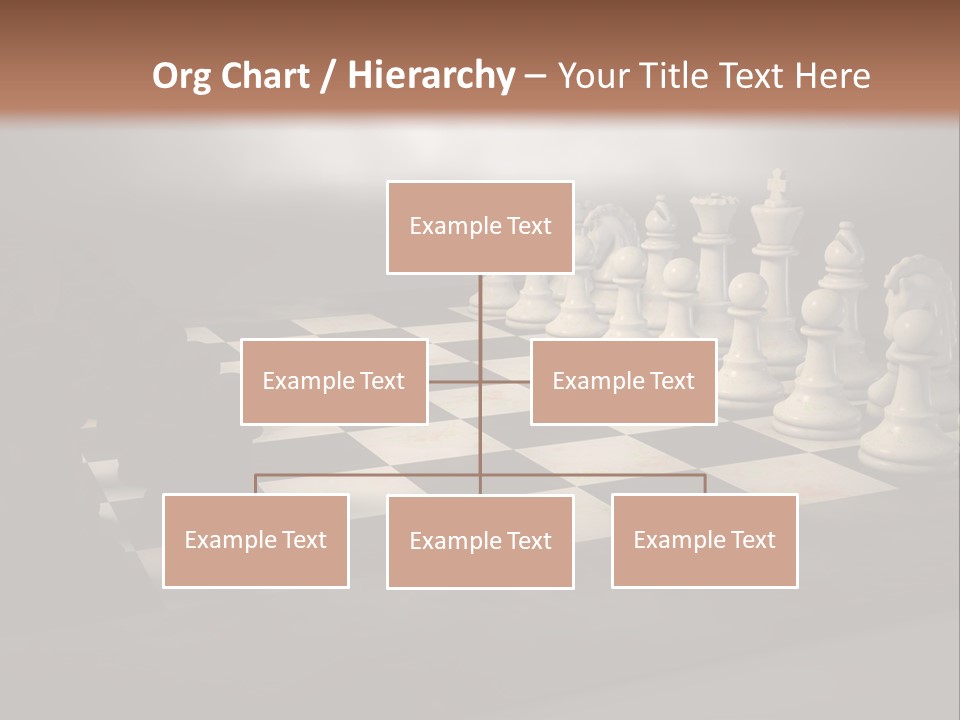 Org Chart / Hierarchy – Your Title Text Here

Example Text

Example Text

Example Text

Example Text

Example Text

Example Text